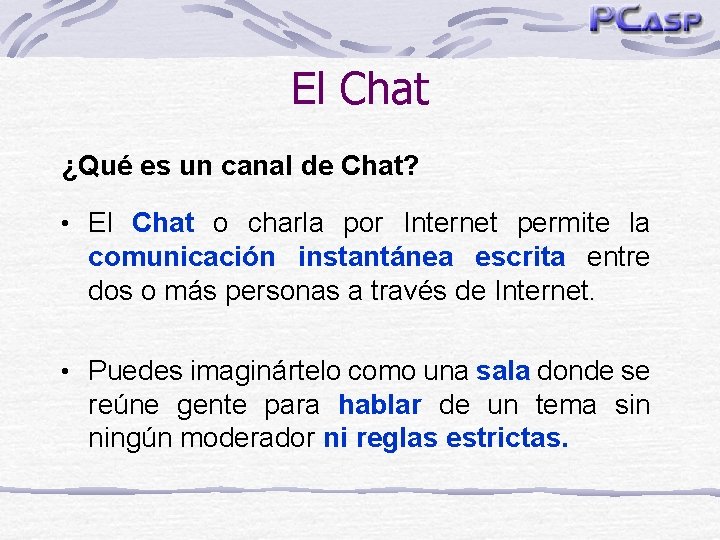 PCASP

El Chat

¿Qué es un canal de Chat?

• El Chat o charla por Internet permite la comunicación instantánea escrita entre dos o más personas a través de Internet.

• Puedes imaginártelo como una sala donde se reúne gente para hablar de un tema sin ningún moderador ni reglas estrictas.